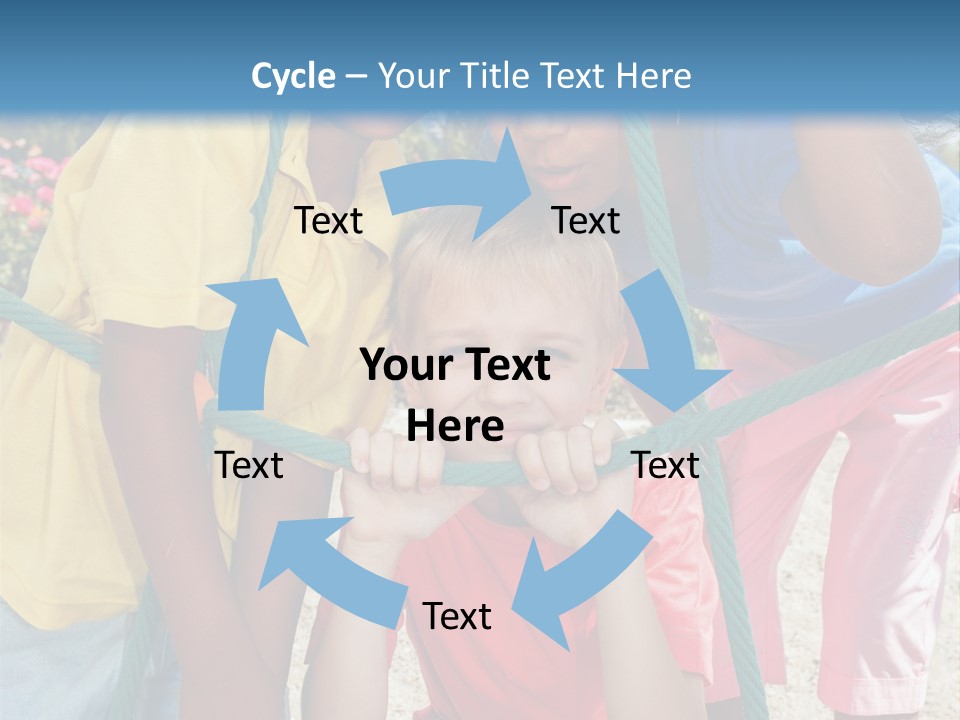 Cycle – Your Title Text Here

Text

Text

Your Text Here

Text

Text

Text